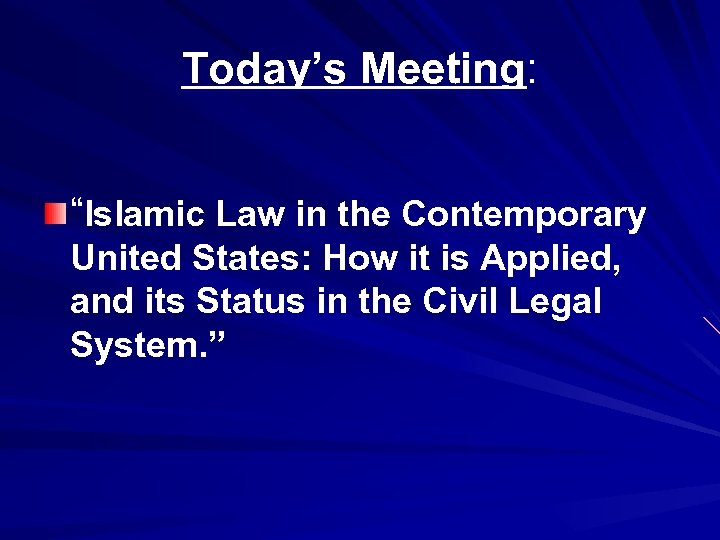 Today’s Meeting:

“Islamic Law in the Contemporary United States: How it is Applied, and its Status in the Civil Legal System.”